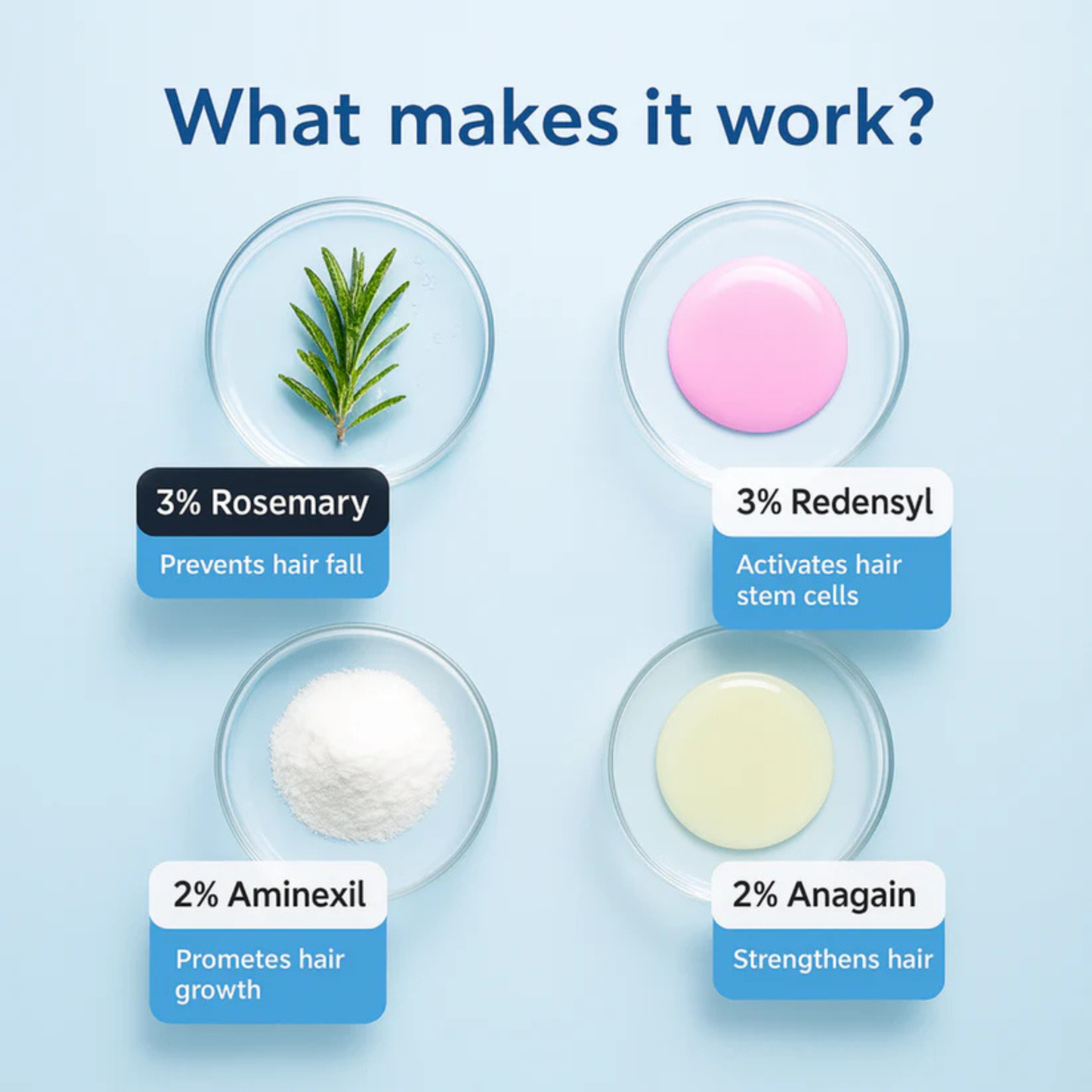 What makes it work?

3% Rosemary

Prevents hair fall

3% Redensyl

Activates hair stem cells

2% Aminexil

Prometes hair growth

2% Anagain

Strengthens hair